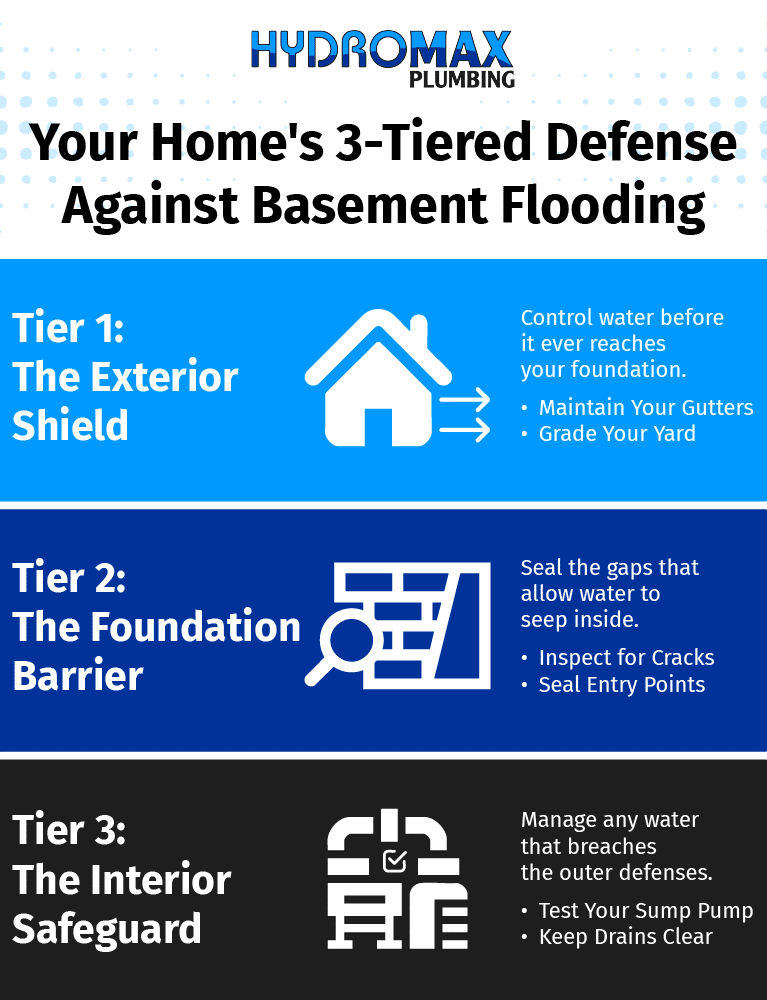 HYDROMAX
PLUMBING

Your Home's 3-Tiered Defense Against Basement Flooding

Tier 1:
The Exterior Shield

Control water before it ever reaches your foundation.

• Maintain Your Gutters
• Grade Your Yard

Tier 2:
The Foundation Barrier

Seal the gaps that allow water to seep inside.

• Inspect for Cracks
• Seal Entry Points

Tier 3:
The Interior Safeguard

Manage any water that breaches the outer defenses.

• Test Your Sump Pump
• Keep Drains Clear